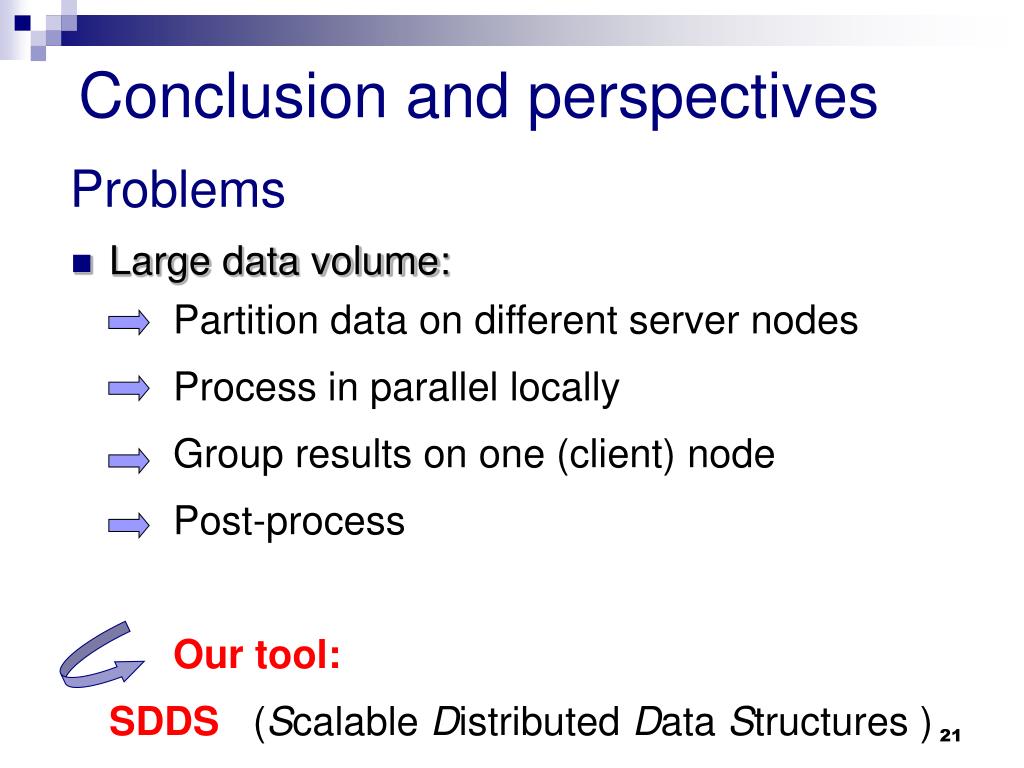 Conclusion and perspectives

Problems

Large data volume:

Partition data on different server nodes

Process in parallel locally

Group results on one (client) node

Post-process

Our tool:

SDDS (Scalable Distributed Data Structures )

21